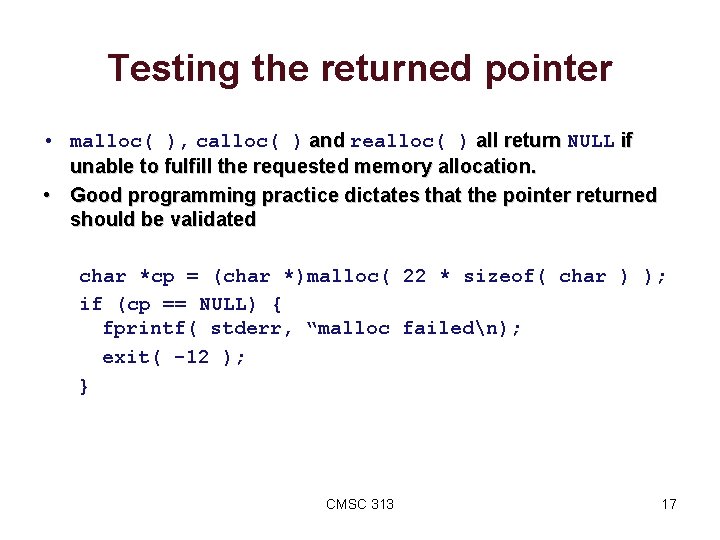 Testing the returned pointer

• malloc( ), calloc( ) and realloc( ) all return NULL if unable to fulfill the requested memory allocation.
• Good programming practice dictates that the pointer returned should be validated

char *cp = (char *)malloc( 22 * sizeof( char ) );
if (cp == NULL) {
fprintf( stderr, “malloc failed\n);
exit( -12 );
}

CMSC 313

17